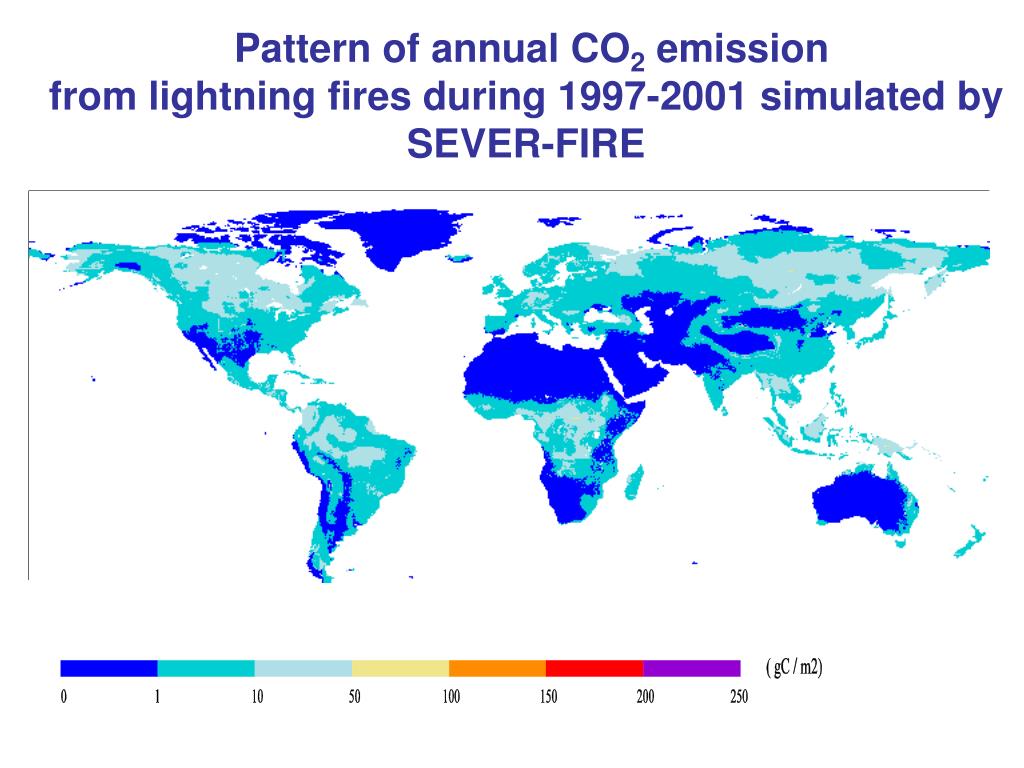 Pattern of annual $CO_2$ emission from lightning fires during 1997-2001 simulated by SEVER-FIRE

( gC / m2)

0 1 10 50 100 150 200 250